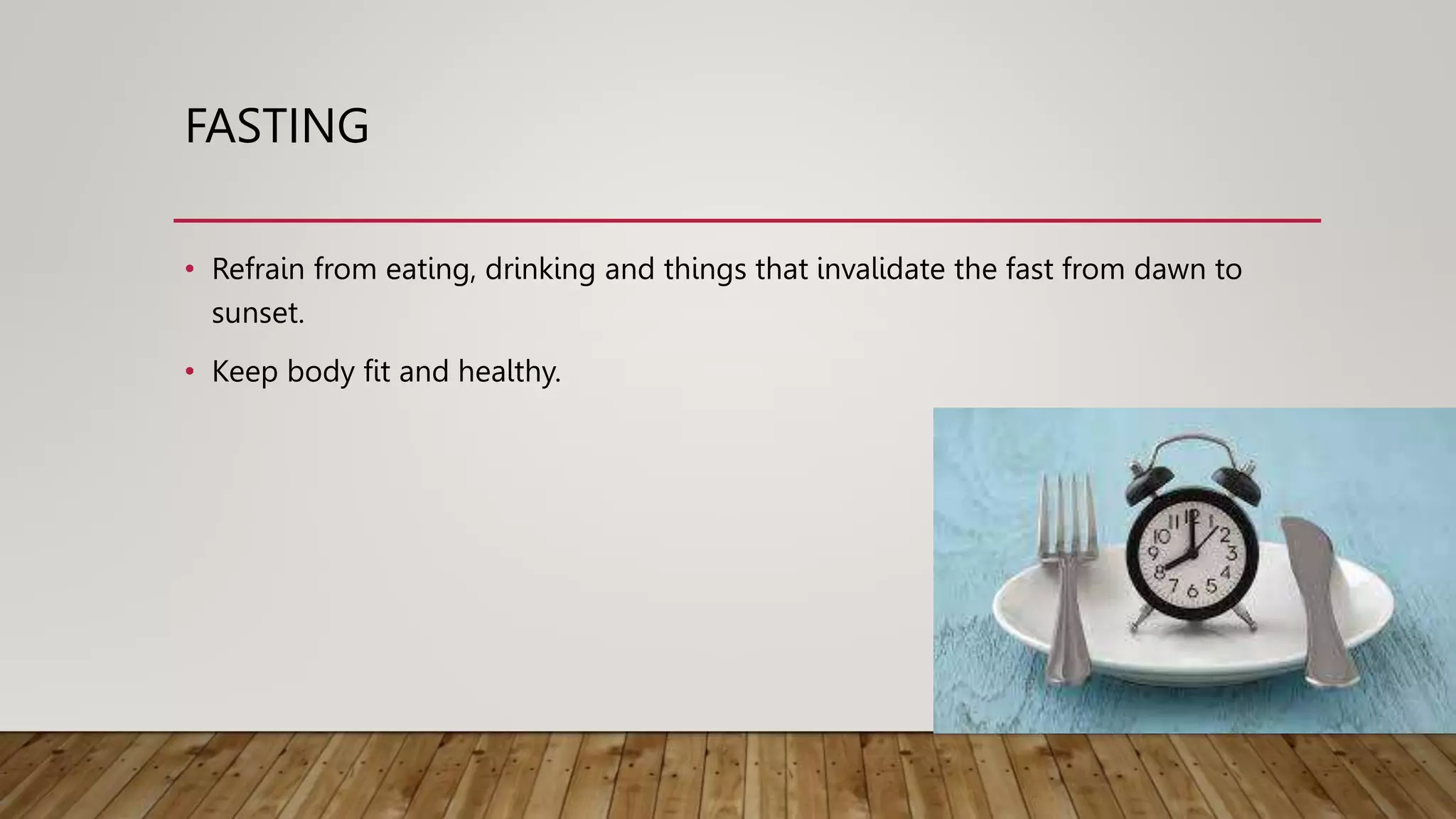 FASTING

• Refrain from eating, drinking and things that invalidate the fast from dawn to sunset.

• Keep body fit and healthy.

11 12 1 2 3 4 5 6 7 8 9 10